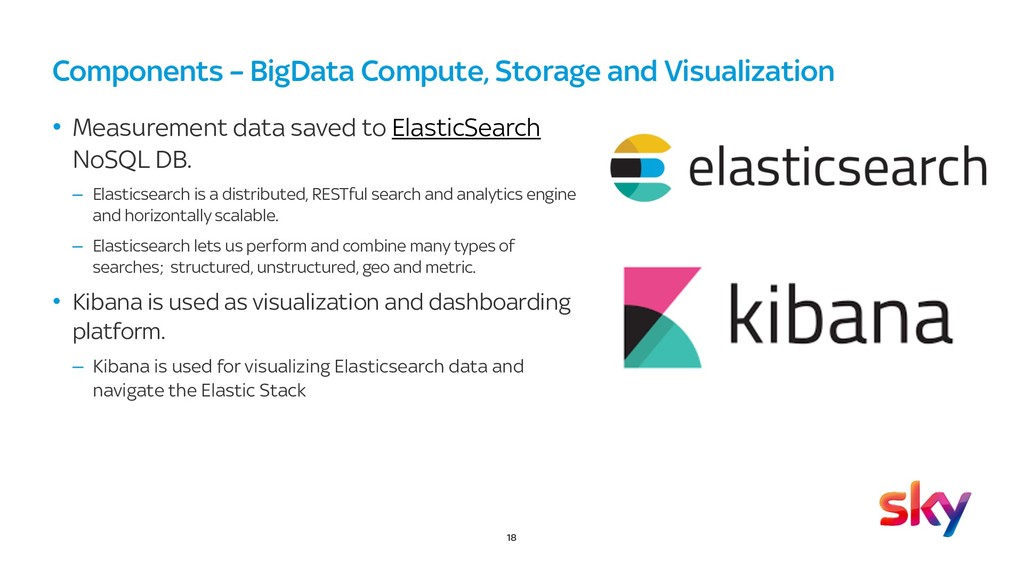 Components – BigData Compute, Storage and Visualization

• Measurement data saved to ElasticSearch NoSQL DB.

– Elasticsearch is a distributed, RESTful search and analytics engine and horizontally scalable.

– Elasticsearch lets us perform and combine many types of searches; structured, unstructured, geo and metric.

• Kibana is used as visualization and dashboarding platform.

– Kibana is used for visualizing Elasticsearch data and navigate the Elastic Stack

elasticsearch

kibana

sky

18